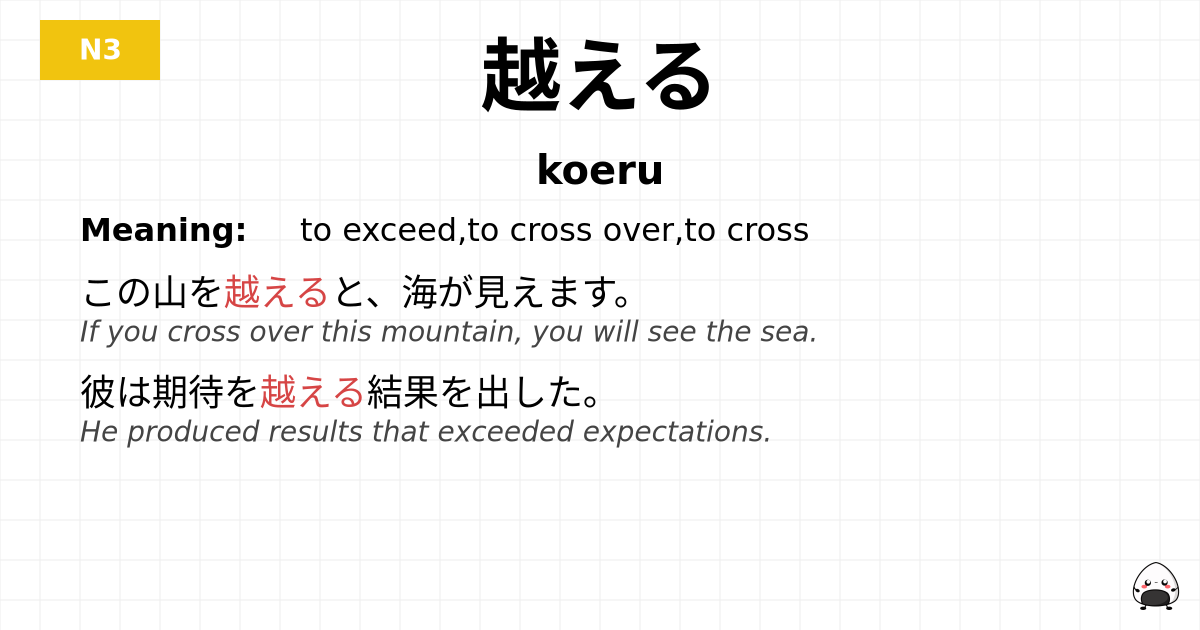 N3

越える

koeru

Meaning: to exceed,to cross over,to cross

この山を越えると、海が見えます。
If you cross over this mountain, you will see the sea.

彼は期待を越える結果を出した。
He produced results that exceeded expectations.